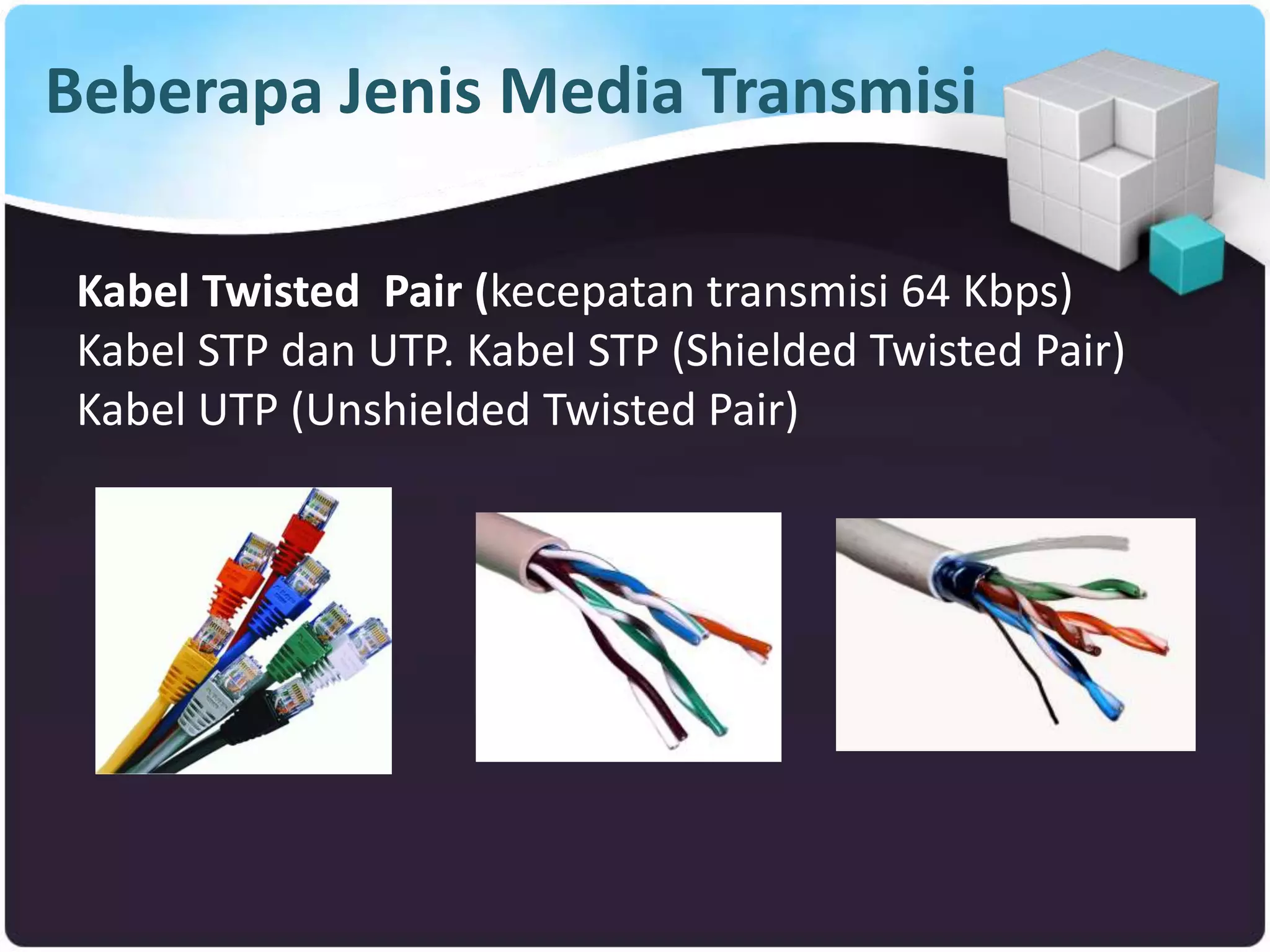 Beberapa Jenis Media Transmisi

Kabel Twisted Pair (kecepatan transmisi 64 Kbps) Kabel STP dan UTP. Kabel STP (Shielded Twisted Pair) Kabel UTP (Unshielded Twisted Pair)